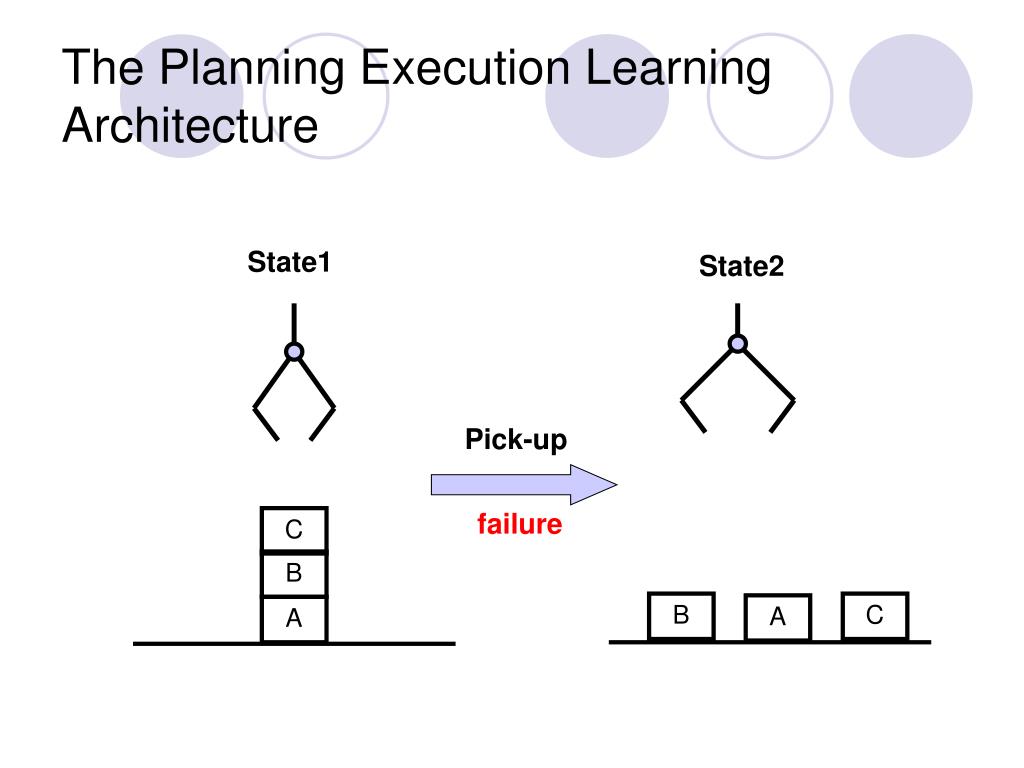 The Planning Execution Learning Architecture

State1

State2

Pick-up

failure

C
B
A

B
A
C